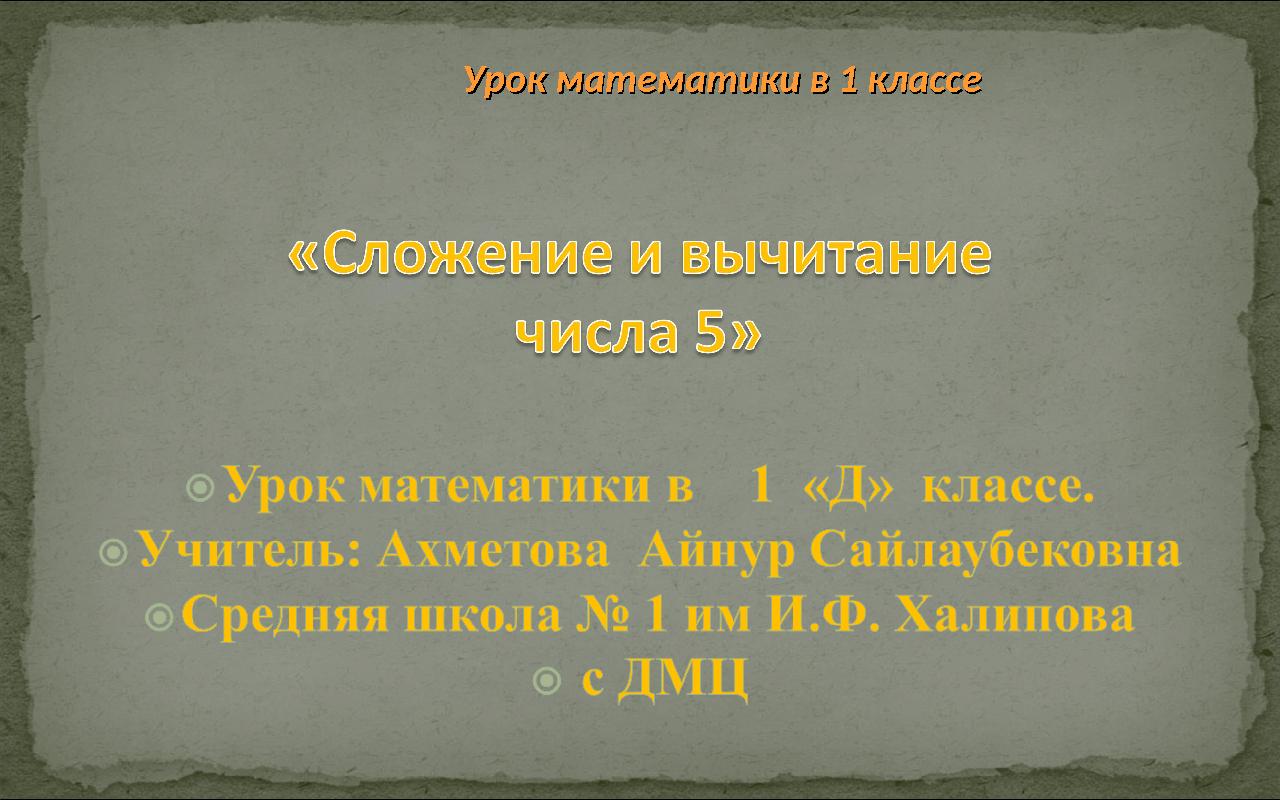 Урок математики в 1 классе

«Сложение и вычитание числа 5»

Урок математики в 1 «Д» классе.
Учитель: Ахметова Айнур Сайлаубековна
Средняя школа № 1 им И.Ф. Халипова
с ДМЦ